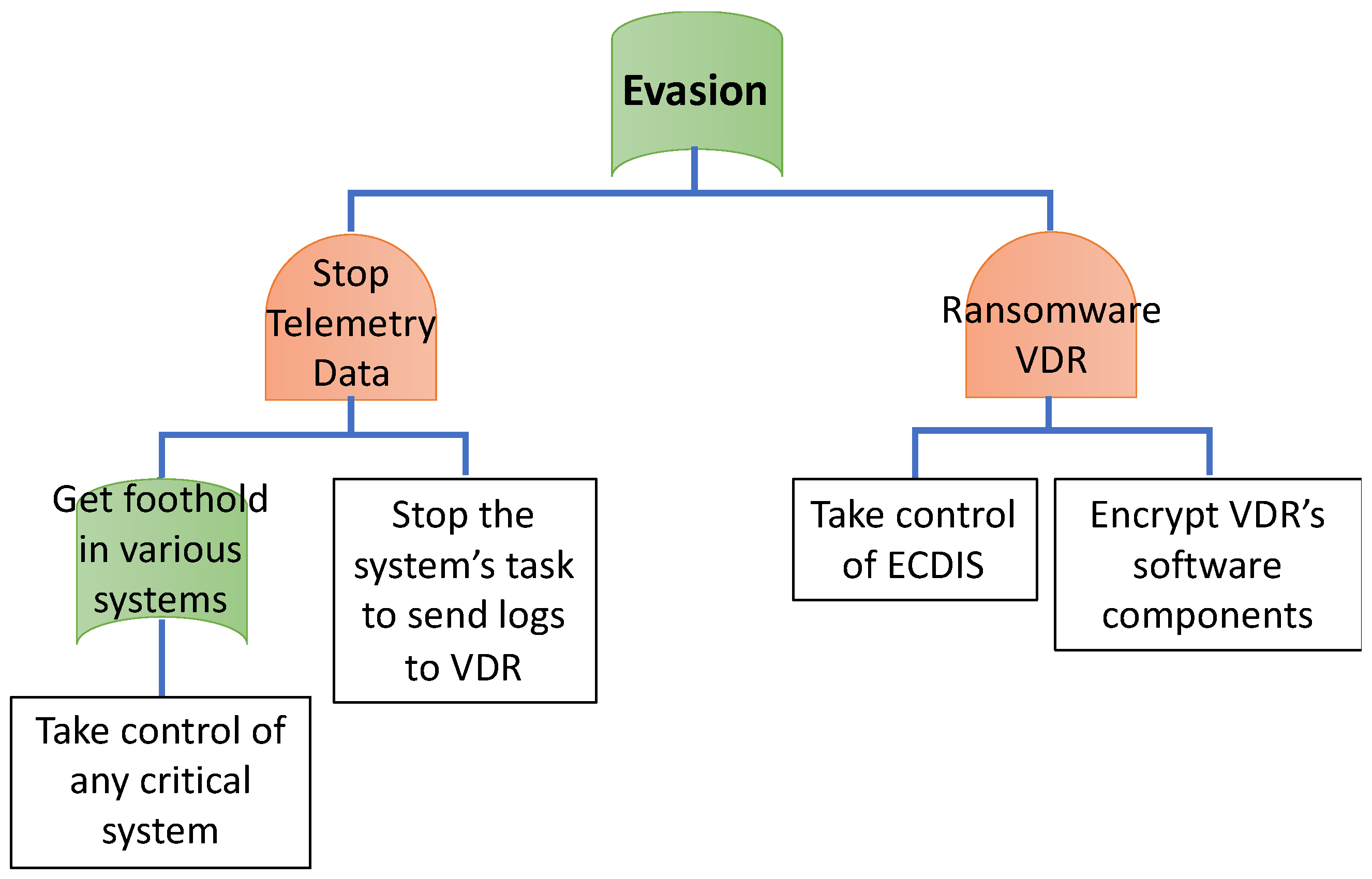 Evasion

Stop Telemetry Data

Ransomware VDR

Get foothold in various systems

Stop the system’s task to send logs to VDR

Take control of ECDIS

Encrypt VDR’s software components

Take control of any critical system